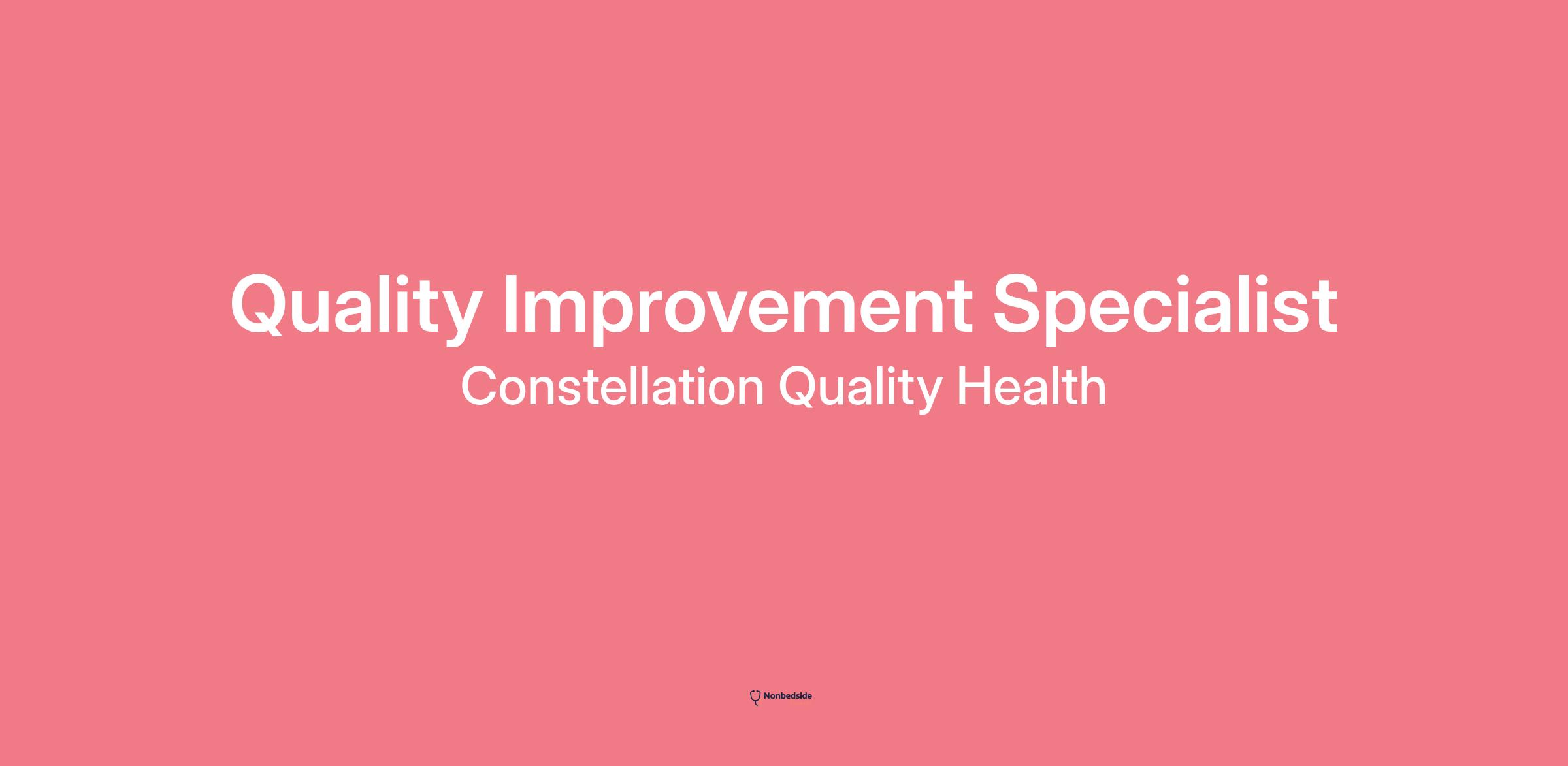 Quality Improvement Specialist

Constellation Quality Health

Nonbedside